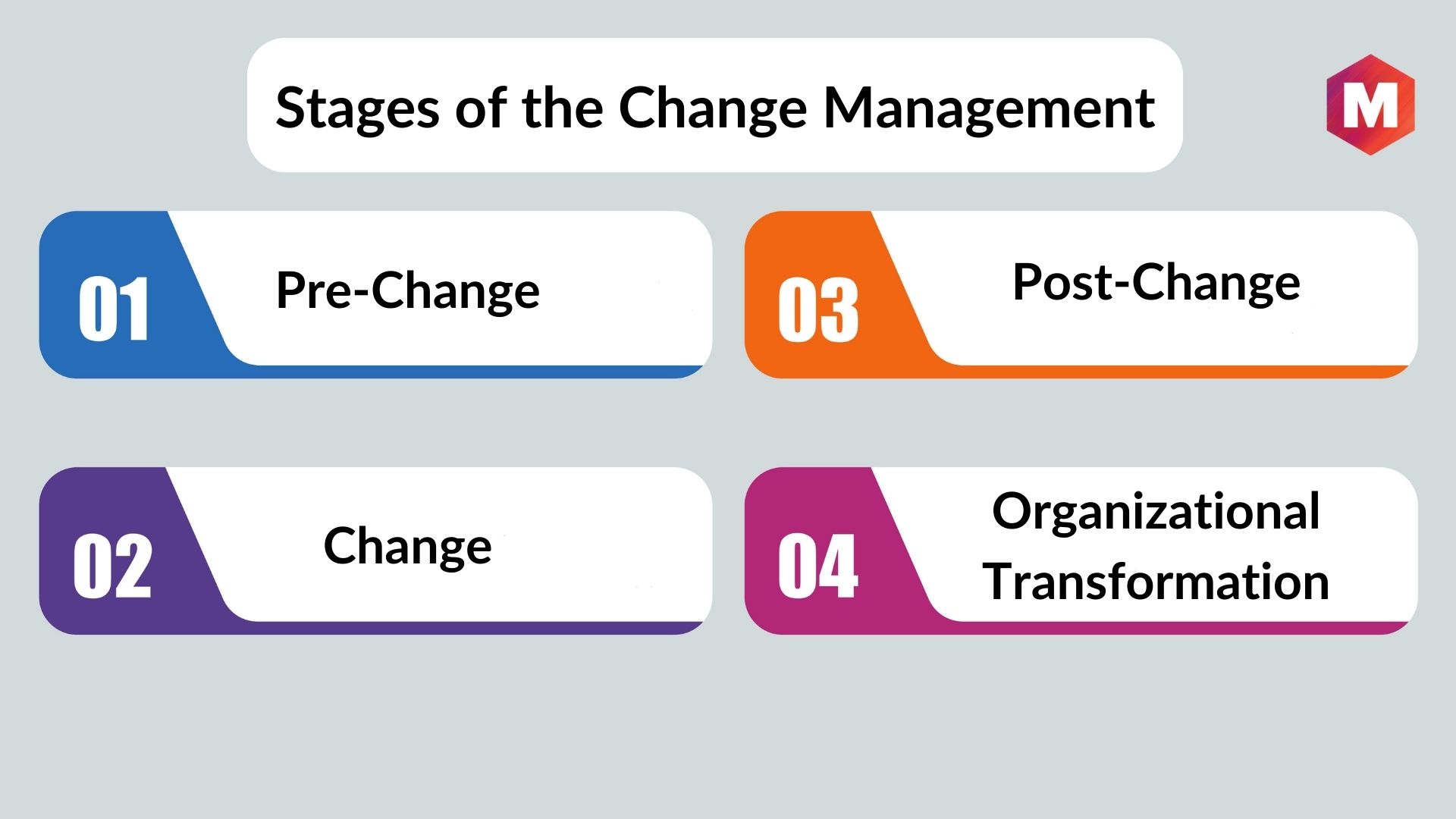 Stages of the Change Management

M

01 Pre-Change

02 Change

03 Post-Change

04 Organizational Transformation